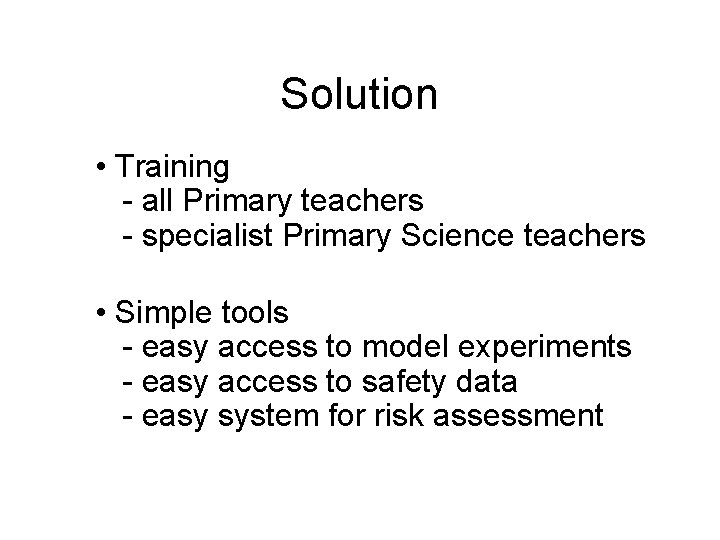 Solution

• Training
- all Primary teachers
- specialist Primary Science teachers

• Simple tools
- easy access to model experiments
- easy access to safety data
- easy system for risk assessment